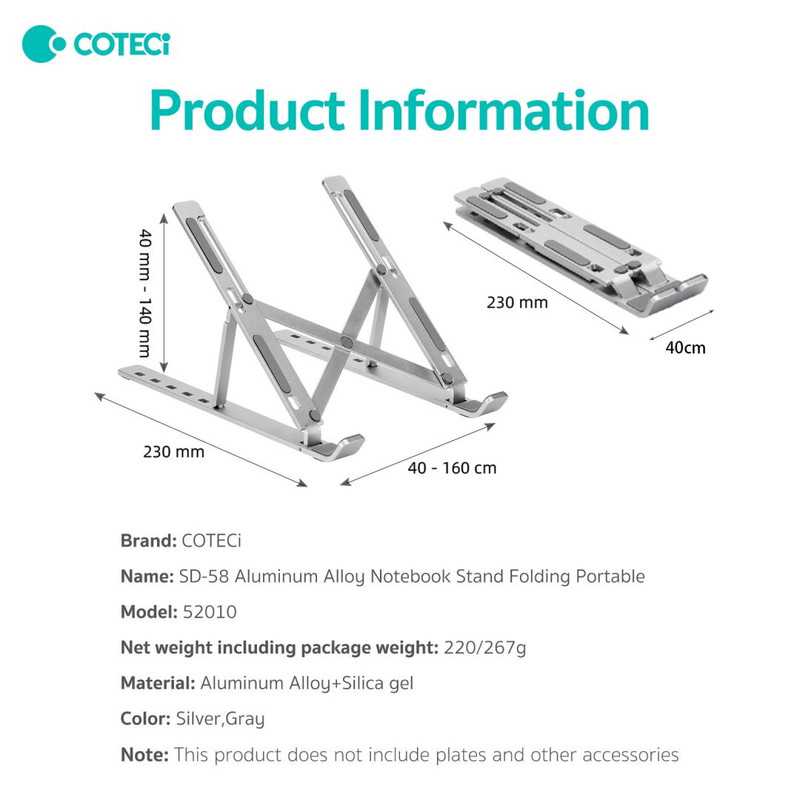 COTECi

Product Information

40 mm - 140 mm

230 mm

40 - 160 cm

230 mm

40cm

Brand: COTECi

Name: SD-58 Aluminum Alloy Notebook Stand Folding Portable

Model: 52010

Net weight including package weight: 220/267g

Material: Aluminum Alloy+Silica gel

Color: Silver,Gray

Note: This product does not include plates and other accessories